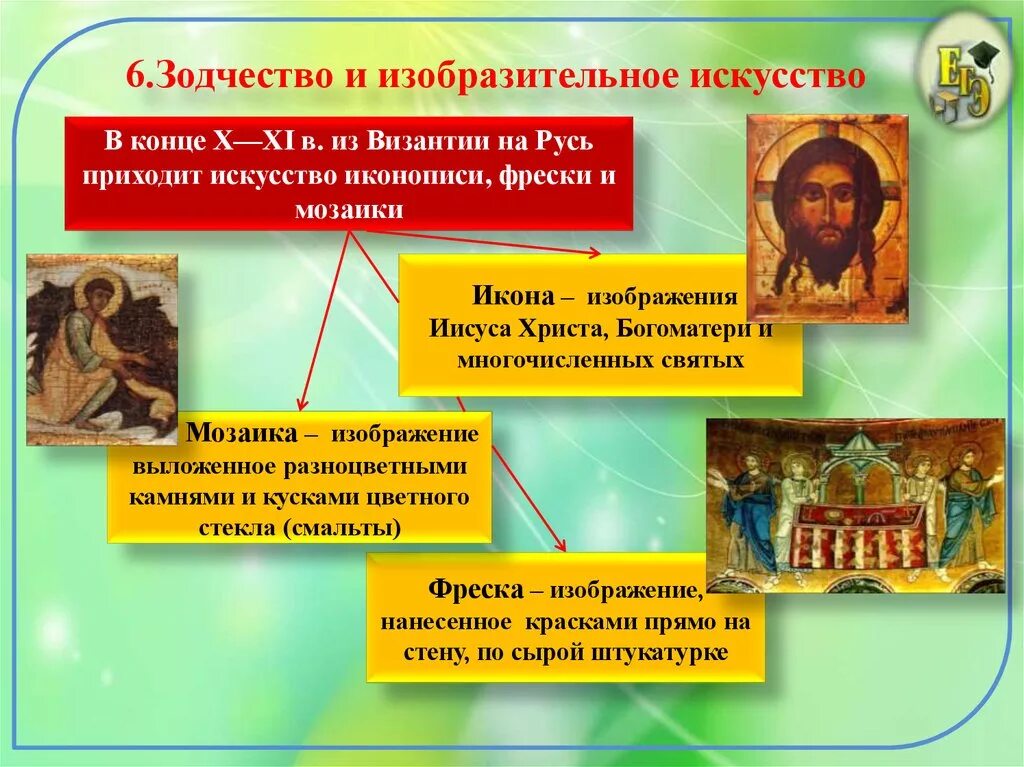 6.Зодчество и изобразительное искусство

ЕГЭ

В конце X—XI в. из Византии на Русь приходит искусство иконописи, фрески и мозаики

Икона – изображения Иисуса Христа, Богоматери и многочисленных святых

Мозаика – изображение выложенное разноцветными камнями и кусками цветного стекла (смальты)

Фреска – изображение, нанесенное красками прямо на стену, по сырой штукатурке